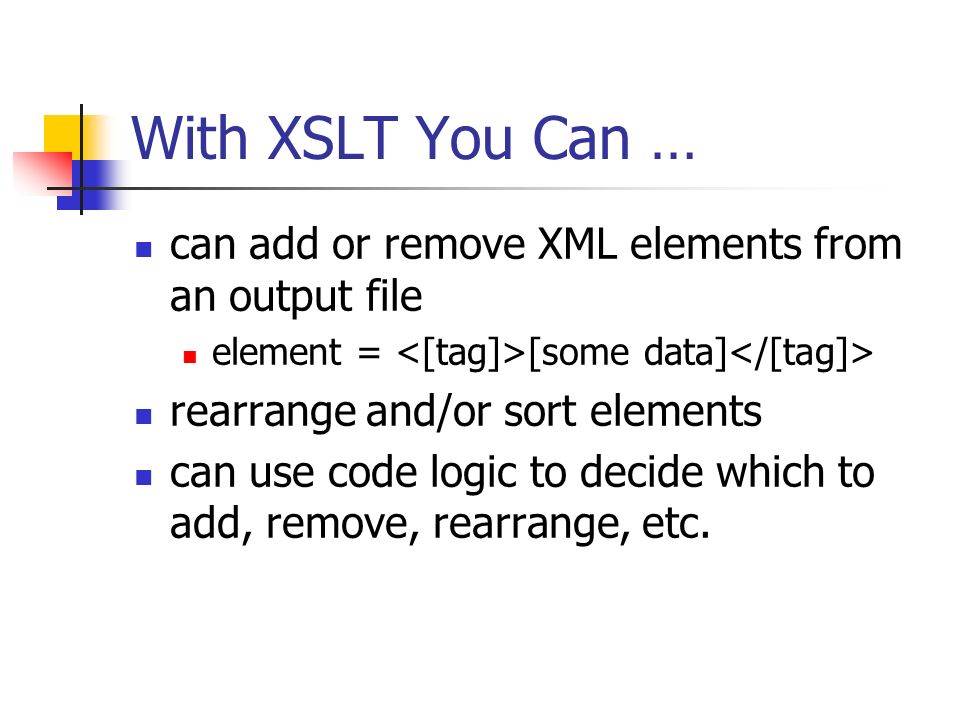 With XSLT You Can …

- can add or remove XML elements from an output file
  - element = <[tag]>[some data]</[tag]>
- rearrange and/or sort elements
- can use code logic to decide which to add, remove, rearrange, etc.